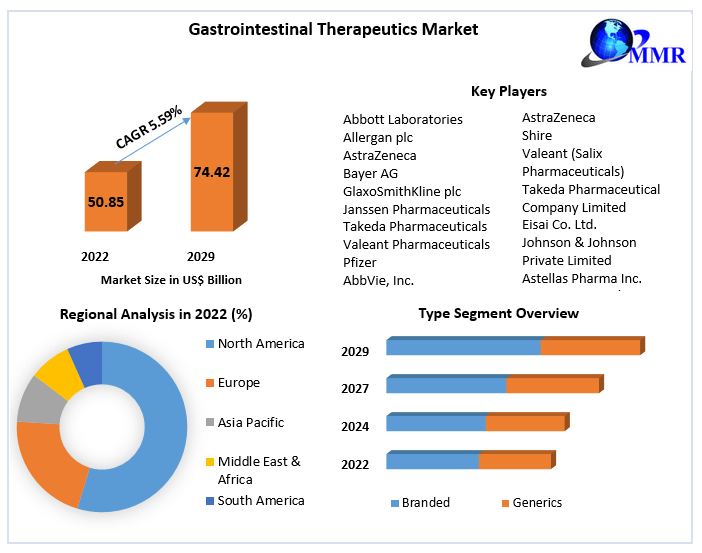 Gastrointestinal Therapeutics Market

MMR

CAGR 5.59%

50.85

74.42

2022

2029

Market Size in US$ Billion

Key Players

Abbott Laboratories
Allergan plc
AstraZeneca
Bayer AG
GlaxoSmithKline plc
Janssen Pharmaceuticals
Takeda Pharmaceuticals
Valeant Pharmaceuticals
Pfizer
AbbVie, Inc.

AstraZeneca
Shire
Valeant (Salix Pharmaceuticals)
Takeda Pharmaceutical Company Limited
Eisai Co. Ltd.
Johnson & Johnson Private Limited
Astellas Pharma Inc.

Regional Analysis in 2022 (%)

North America
Europe
Asia Pacific
Middle East & Africa
South America

Type Segment Overview

2029
2027
2024
2022

Branded
Generics